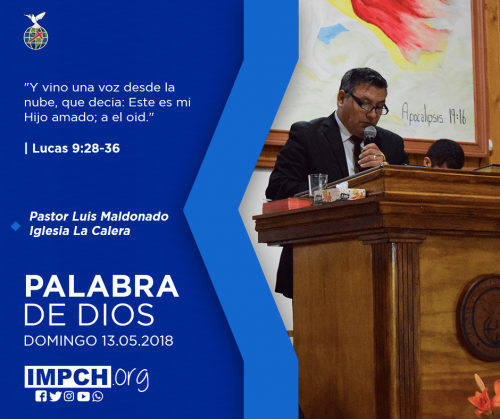 "Y vino una voz desde la nube, que decia: Este es mi Hijo amado; a el oid."

| Lucas 9:28-36

Pastor Luis Maldonado
Iglesia La Calera

PALABRA
DE DIOS
DOMINGO 13.05.2018

IMPCH.org

Apocalipsis 19:16